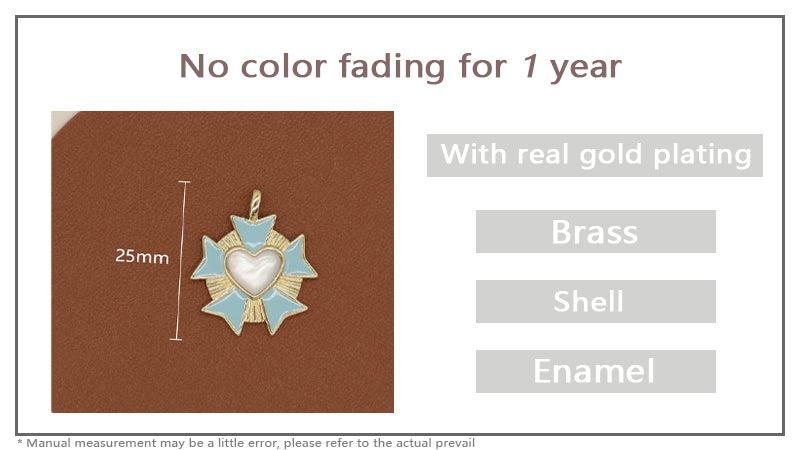 No color fading for 1 year

25mm

With real gold plating

Brass

Shell

Enamel

* Manual measurement may be a little error, please refer to the actual prevail